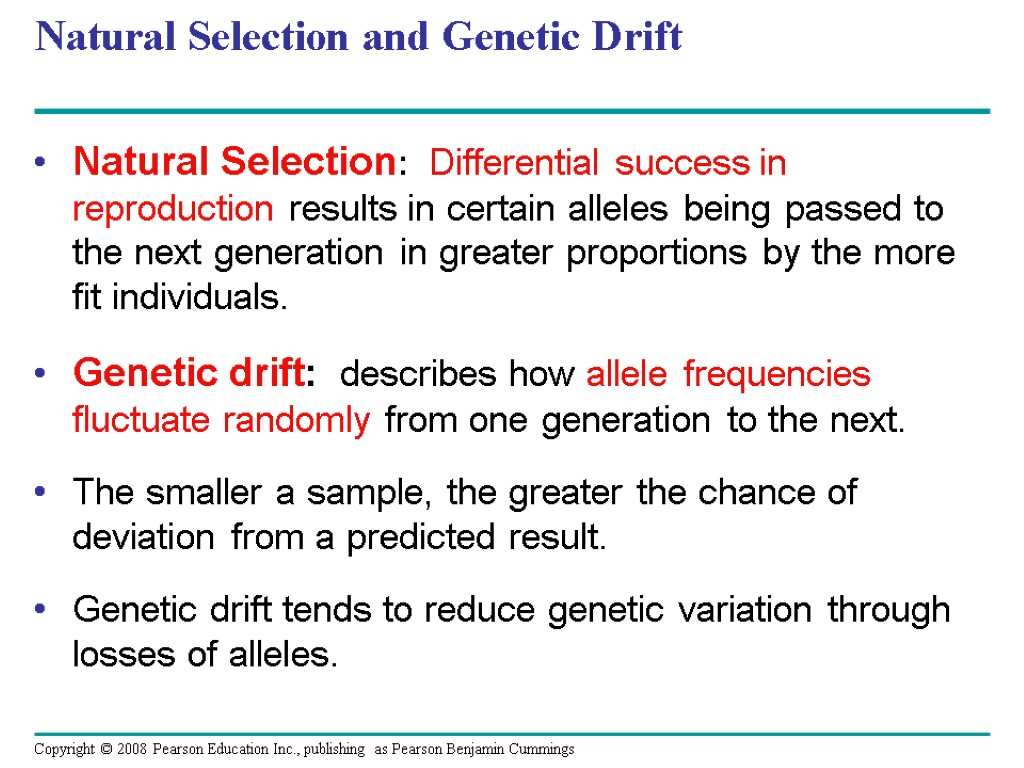 Natural Selection and Genetic Drift

• Natural Selection: Differential success in reproduction results in certain alleles being passed to the next generation in greater proportions by the more fit individuals.

• Genetic drift: describes how allele frequencies fluctuate randomly from one generation to the next.

• The smaller a sample, the greater the chance of deviation from a predicted result.

• Genetic drift tends to reduce genetic variation through losses of alleles.

Copyright © 2008 Pearson Education Inc., publishing as Pearson Benjamin Cummings